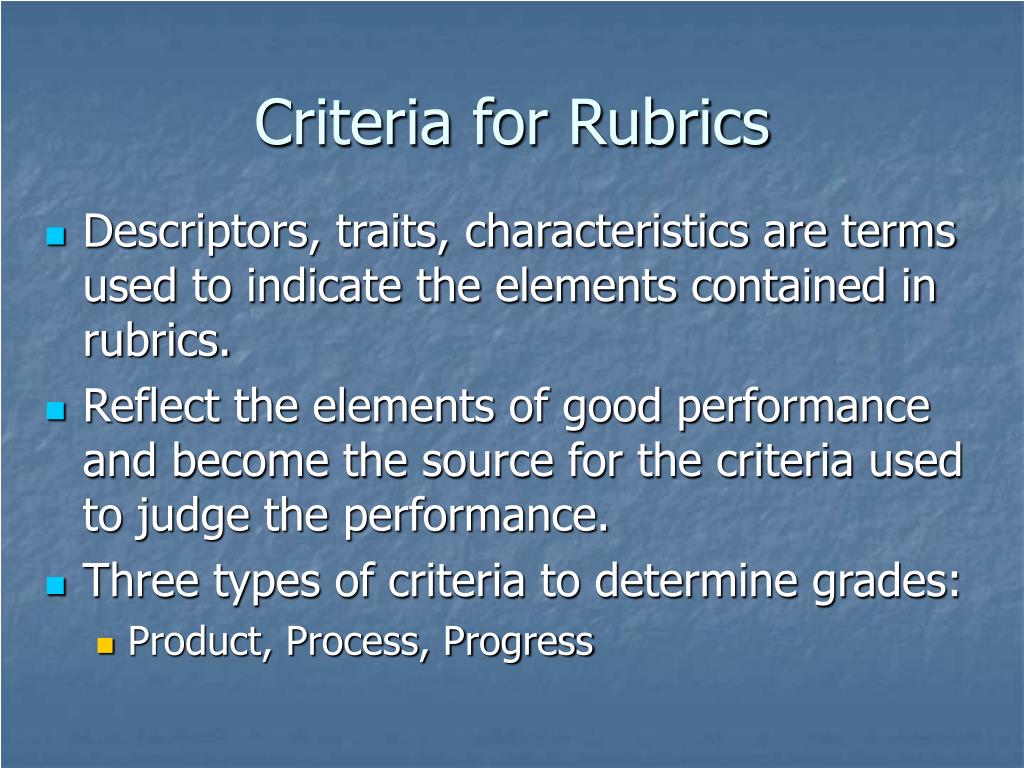 Criteria for Rubrics

- Descriptors, traits, characteristics are terms used to indicate the elements contained in rubrics.
- Reflect the elements of good performance and become the source for the criteria used to judge the performance.
- Three types of criteria to determine grades:
  - Product, Process, Progress